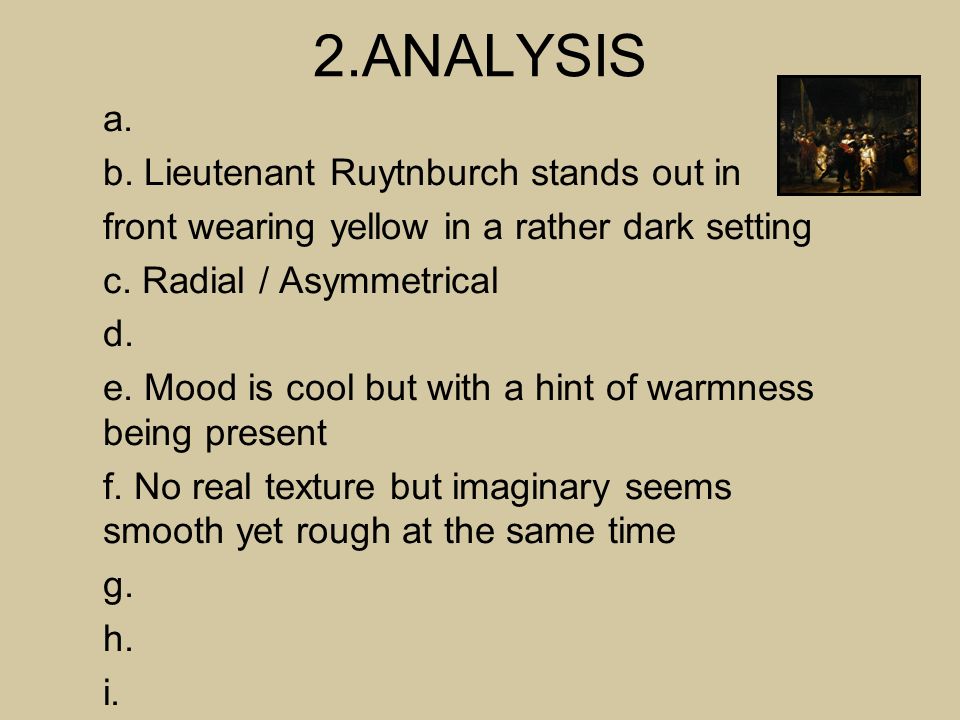 2.ANALYSIS

a.

b. Lieutenant Ruytnburch stands out in front wearing yellow in a rather dark setting

c. Radial / Asymmetrical

d.

e. Mood is cool but with a hint of warmness being present

f. No real texture but imaginary seems smooth yet rough at the same time

g.

h.

i.